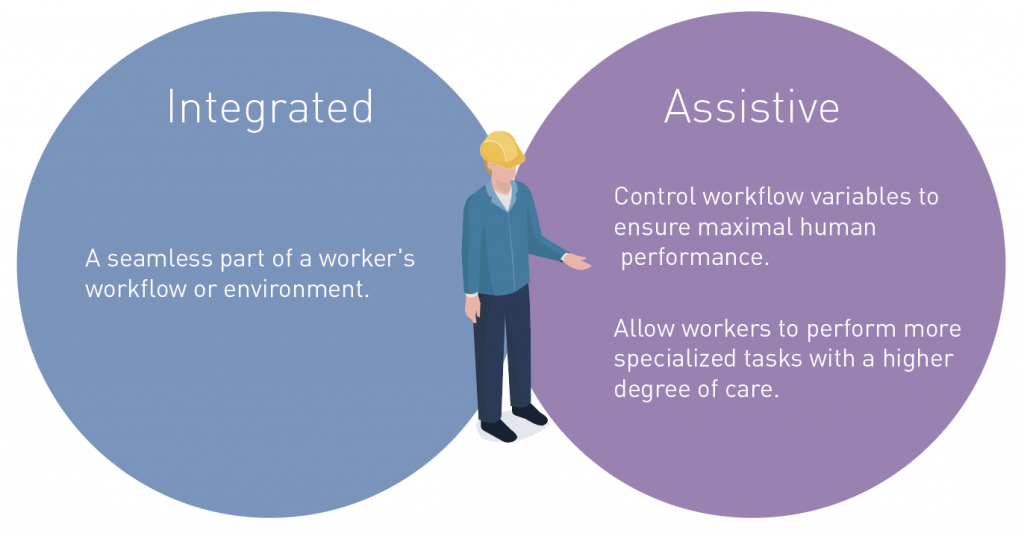 Integrated

A seamless part of a worker's workflow or environment.

Assistive

Control workflow variables to ensure maximal human performance.

Allow workers to perform more specialized tasks with a higher degree of care.